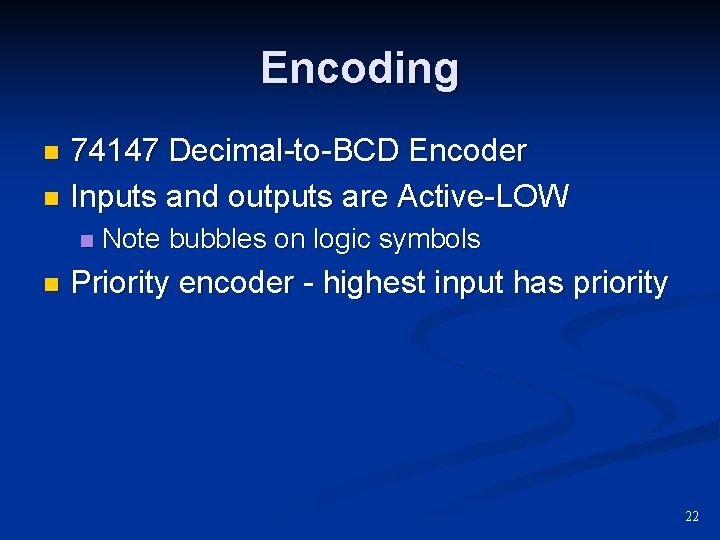 Encoding

74147 Decimal-to-BCD Encoder

Inputs and outputs are Active-LOW

Note bubbles on logic symbols

Priority encoder - highest input has priority

22